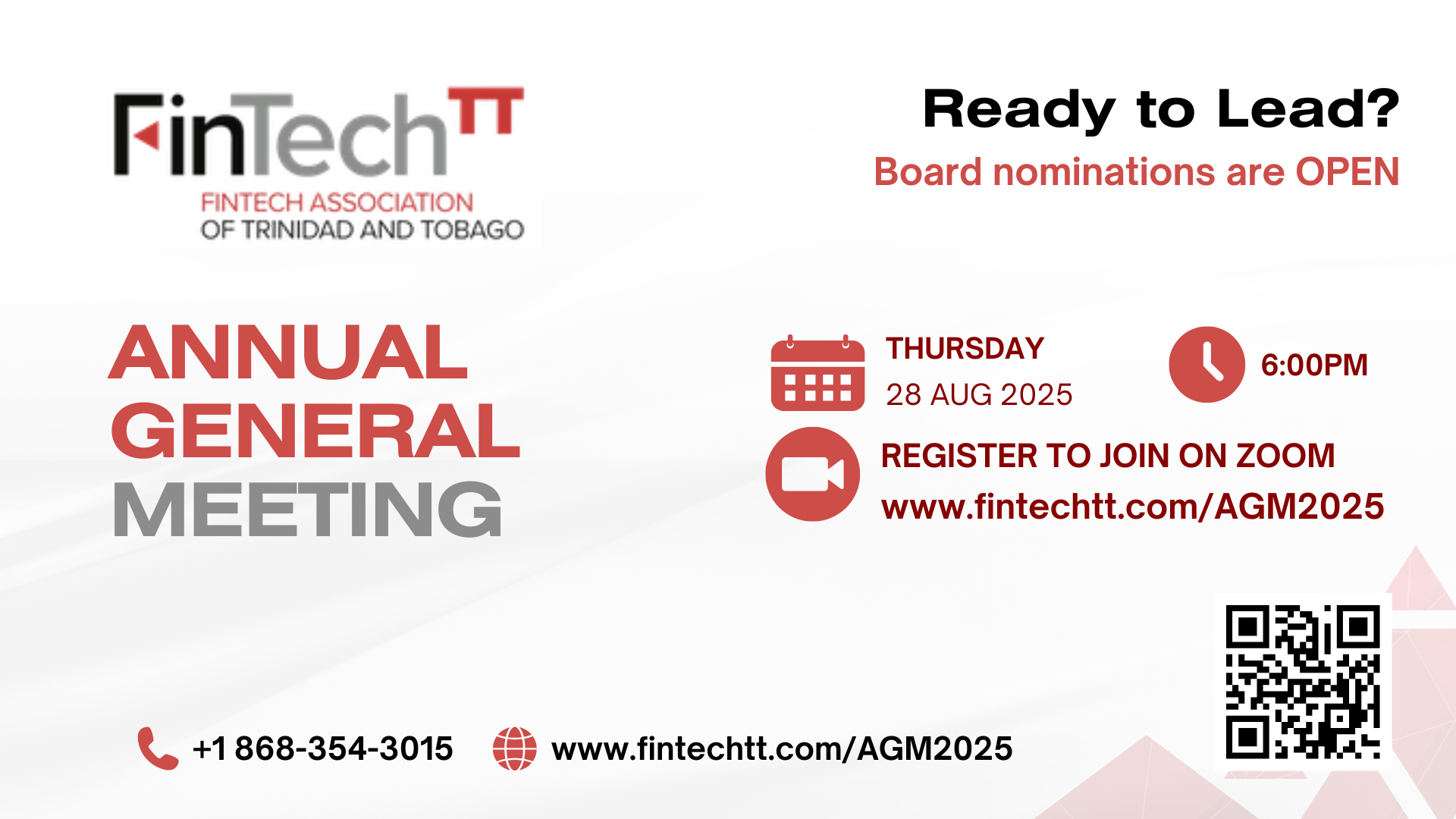 FinTech TT
FINTECH ASSOCIATION
OF TRINIDAD AND TOBAGO

Ready to Lead?
Board nominations are OPEN

ANNUAL
GENERAL
MEETING

THURSDAY
28 AUG 2025

6:00PM

REGISTER TO JOIN ON ZOOM
www.fintechtt.com/AGM2025

+1 868-354-3015

www.fintechtt.com/AGM2025